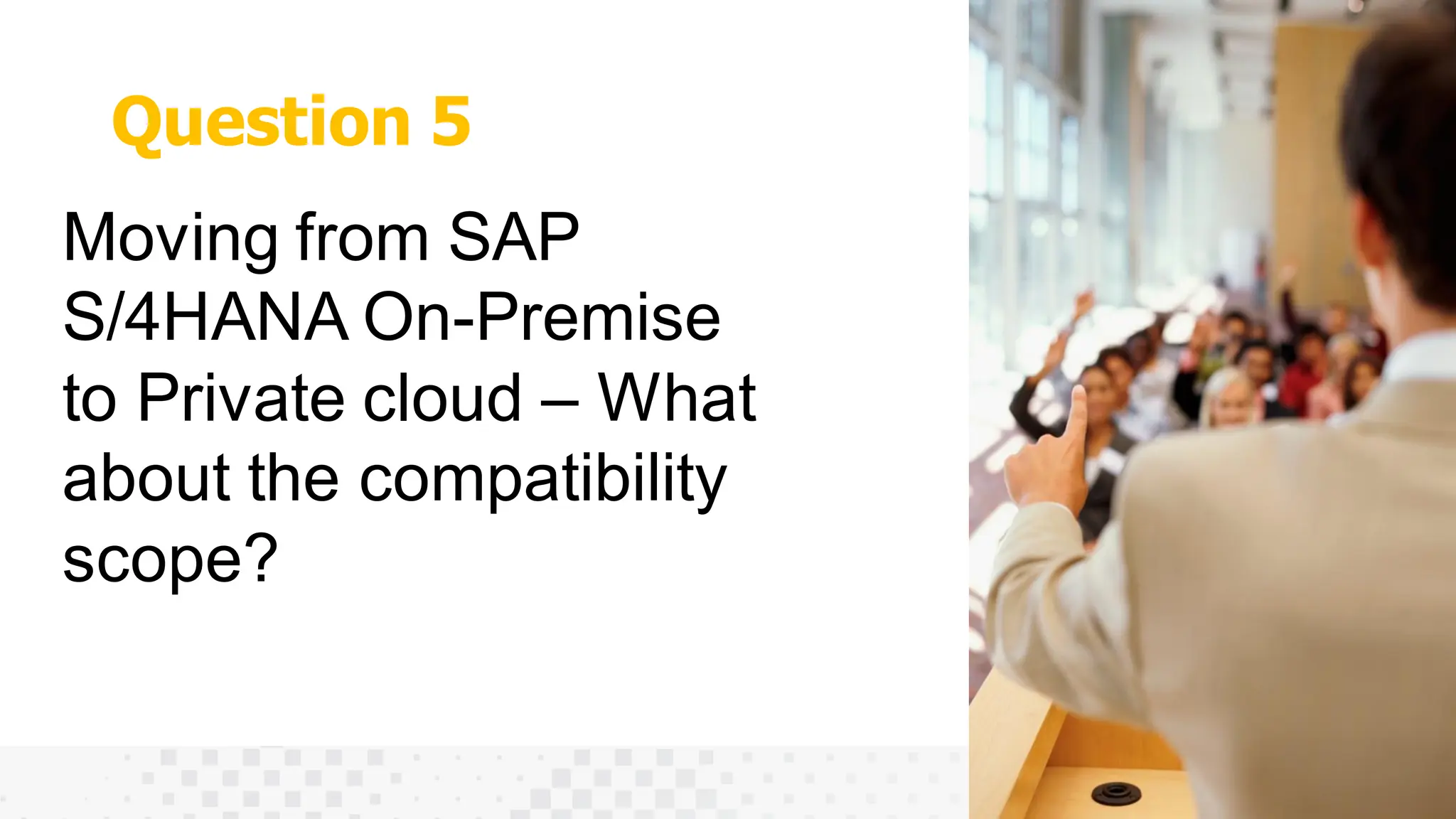 Question 5

Moving from SAP S/4HANA On-Premise to Private cloud – What about the compatibility scope?